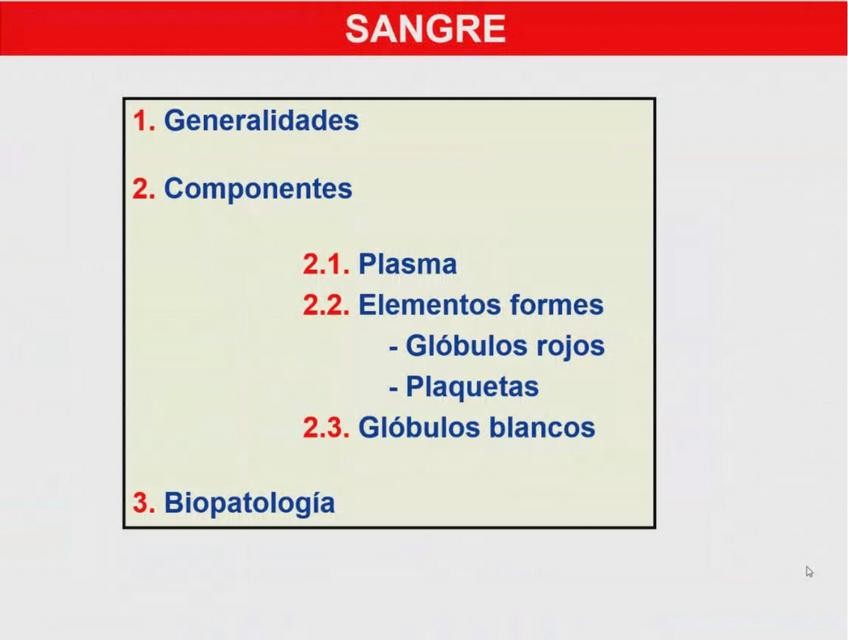 SANGRE

1. Generalidades

2. Componentes

2.1. Plasma
2.2. Elementos formes
- Glóbulos rojos
- Plaquetas
2.3. Glóbulos blancos

3. Biopatología